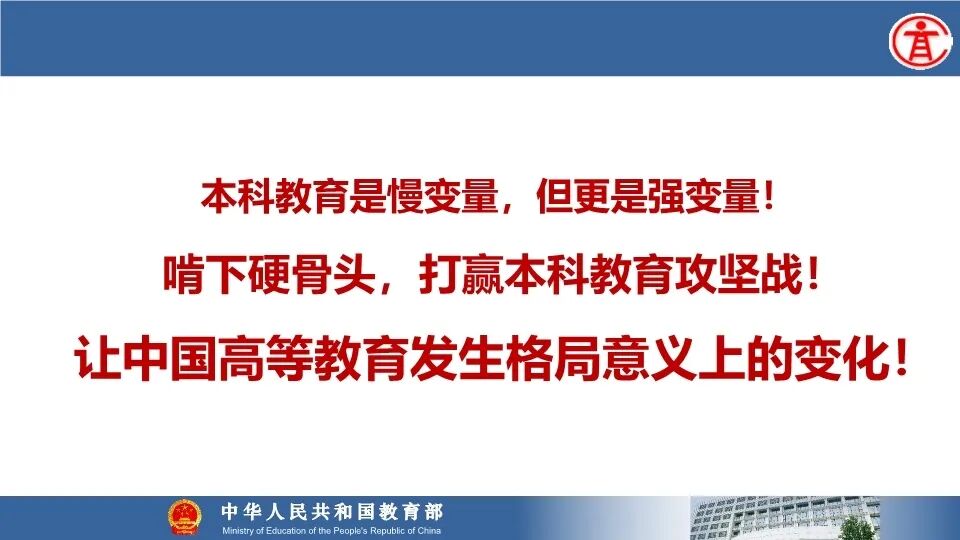 本科教育是慢变量，但更是强变量！

啃下硬骨头，打赢本科教育攻坚战！

让中国高等教育发生格局意义上的变化！

中华人民共和国教育部
Ministry of Education of the People's Republic of China